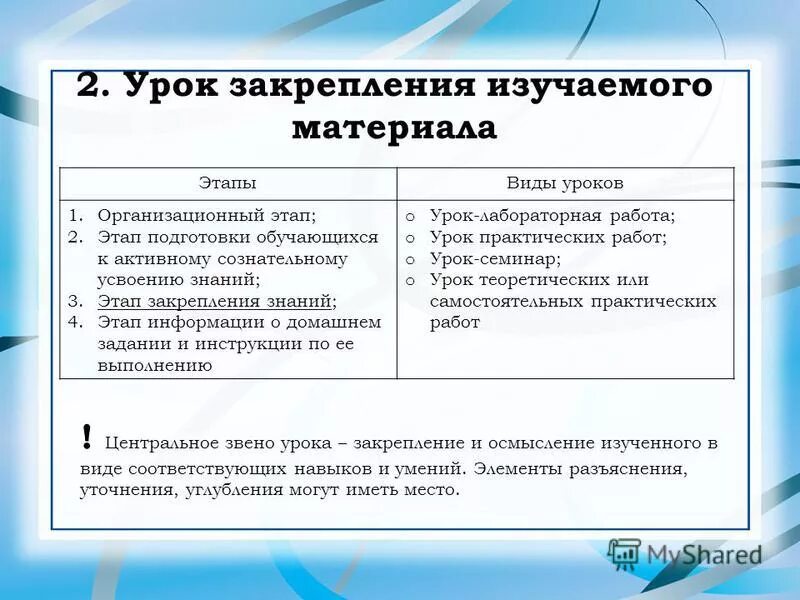 2. Урок закрепления изучаемого материала

| Этапы | Виды уроков |
|---|---|
| 1. Организационный этап; 2. Этап подготовки обучающихся к активному сознательному усвоению знаний; 3. Этап закрепления знаний; 4. Этап информации о домашнем задании и инструкции по ее выполнению | o Урок-лабораторная работа; o Урок практических работ; o Урок-семинар; o Урок теоретических или самостоятельных практических работ |

! Центральное звено урока – закрепление и осмысление изученного в виде соответствующих навыков и умений. Элементы разъяснения, уточнения, углубления могут иметь место.

MyShared